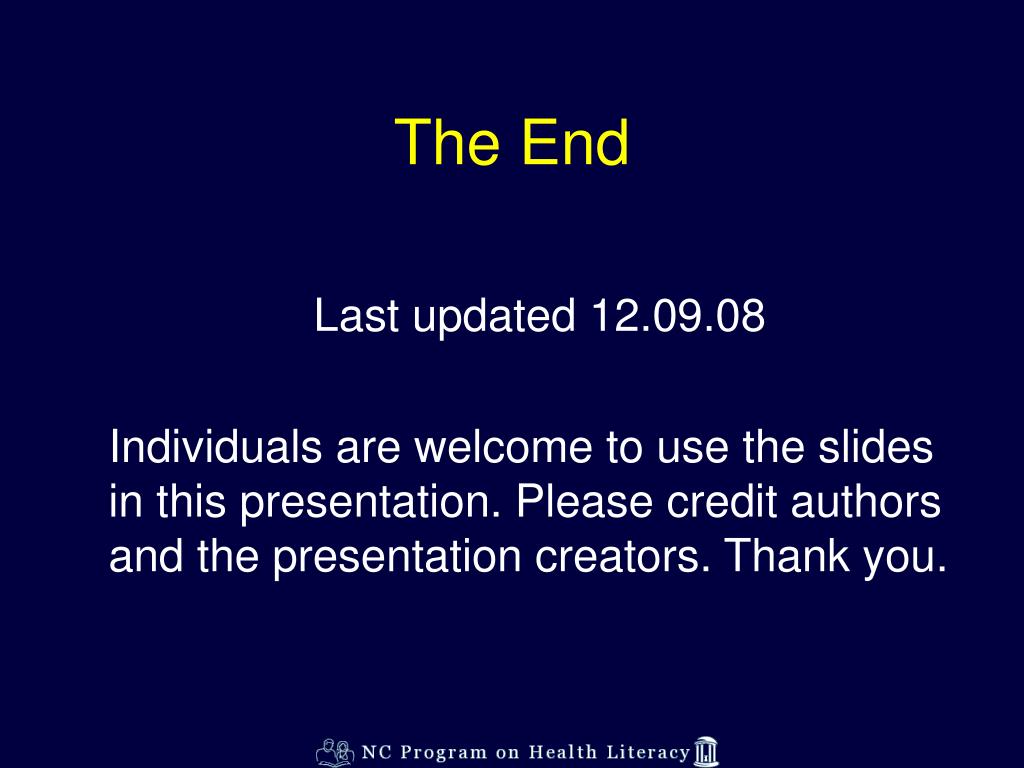 The End

Last updated 12.09.08

Individuals are welcome to use the slides in this presentation. Please credit authors and the presentation creators. Thank you.

NC Program on Health Literacy